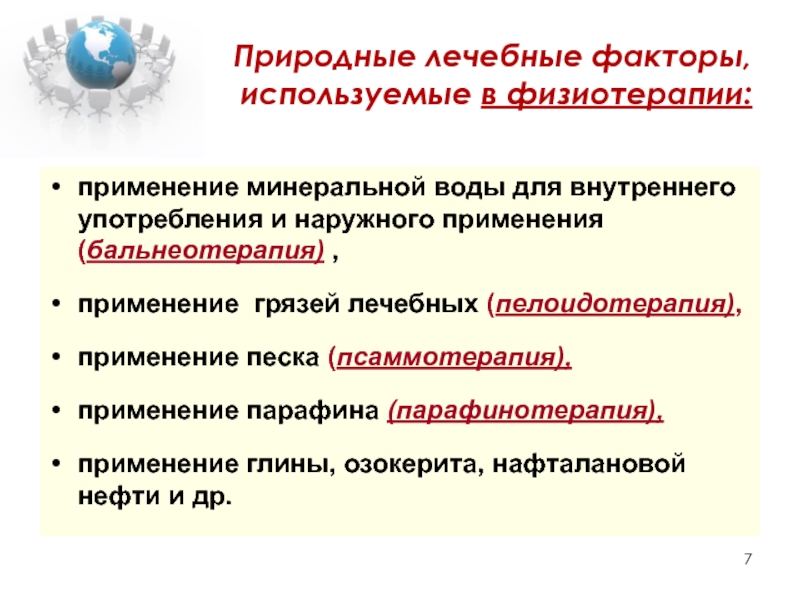 Природные лечебные факторы, используемые в физиотерапии:

• применение минеральной воды для внутреннего употребления и наружного применения (бальнеотерапия) ,

• применение грязей лечебных (пелоидотерапия),

• применение песка (псаммотерапия),

• применение парафина (парафинотерапия),

• применение глины, озокерита, нафталановой нефти и др.

7